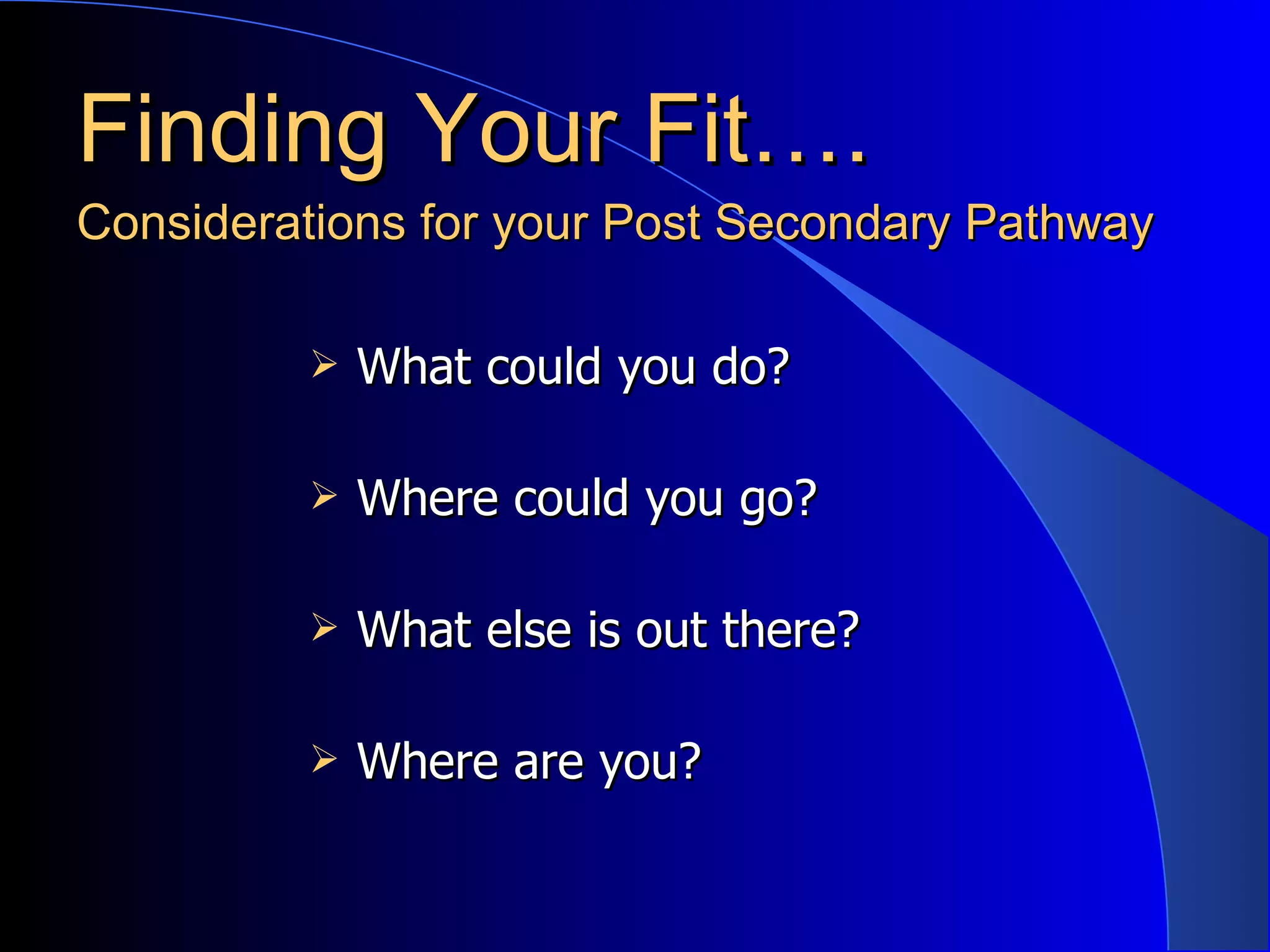 Finding Your Fit….
Considerations for your Post Secondary Pathway

➢ What could you do?

➢ Where could you go?

➢ What else is out there?

➢ Where are you?